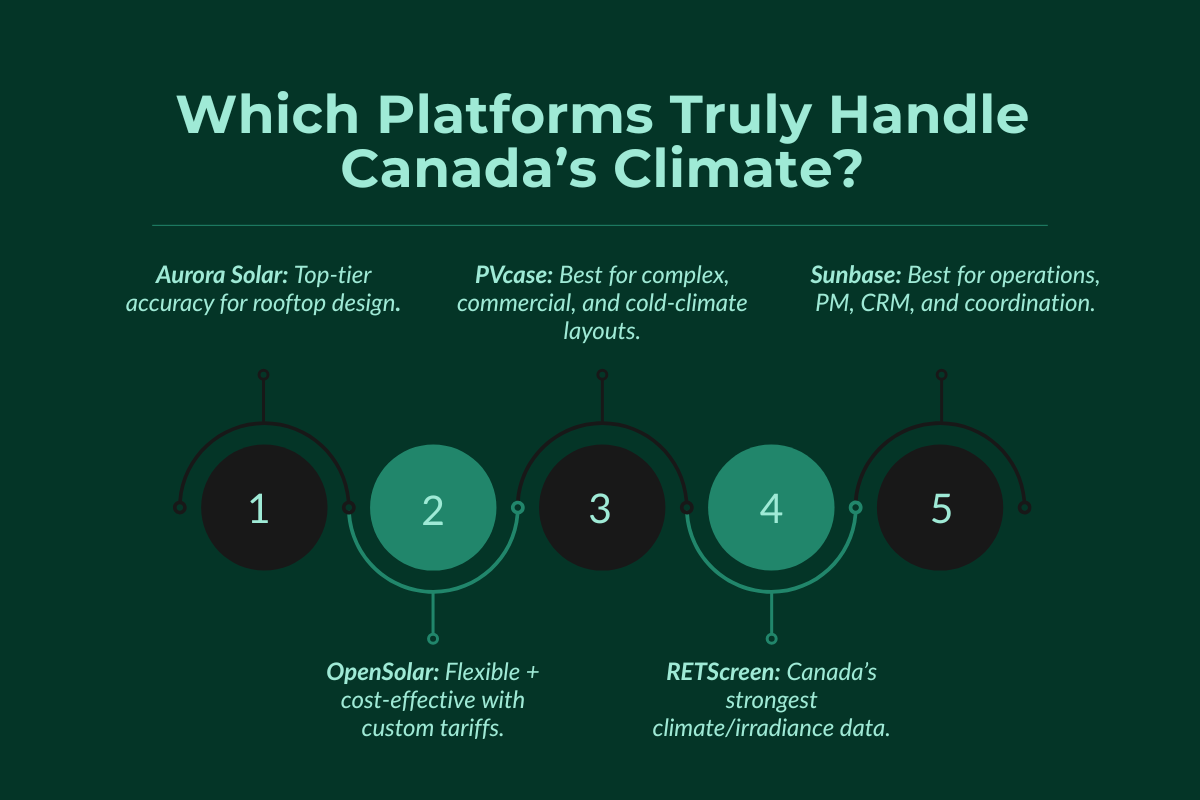 Which Platforms Truly Handle Canada's Climate?

Aurora Solar: Top-tier accuracy for rooftop design.

PVcase: Best for complex, commercial, and cold-climate layouts.

Sunbase: Best for operations, PM, CRM, and coordination.

1

2

3

4

5

OpenSolar: Flexible + cost-effective with custom tariffs.

RETScreen: Canada's strongest climate/irradiance data.